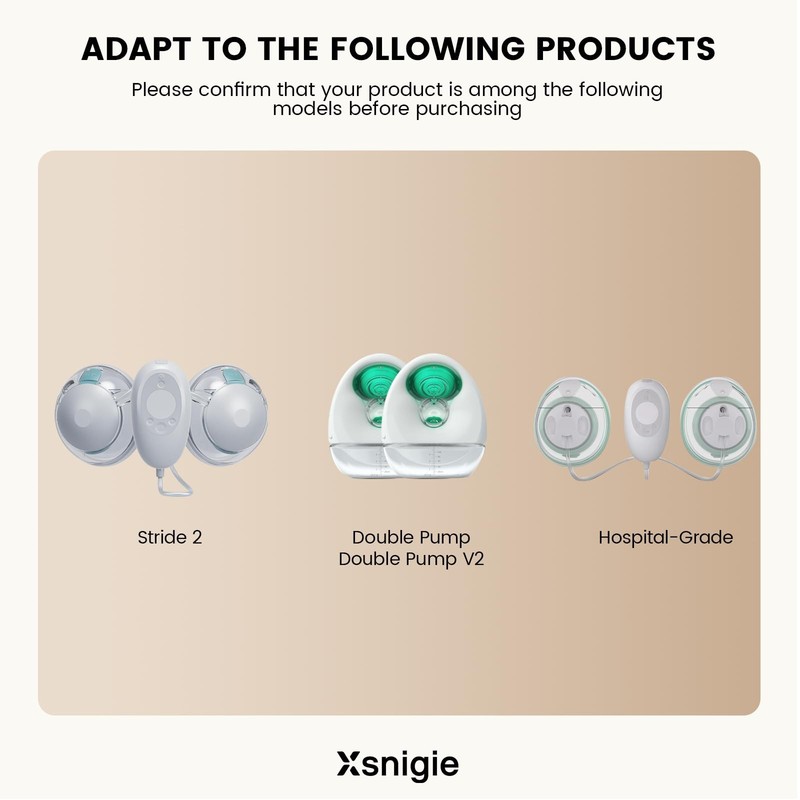 ADAPT TO THE FOLLOWING PRODUCTS

Please confirm that your product is among the following models before purchasing

Stride 2

Double Pump
Double Pump V2

Hospital-Grade

Xsnigie